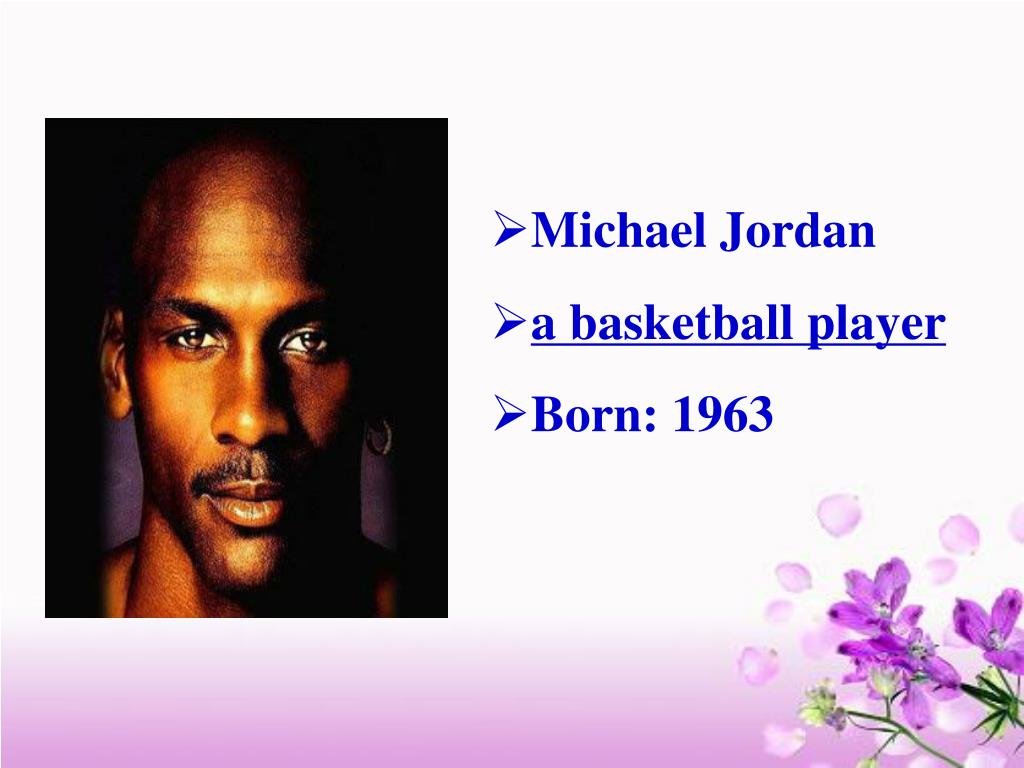 ➢Michael Jordan
➢a basketball player
➢Born: 1963